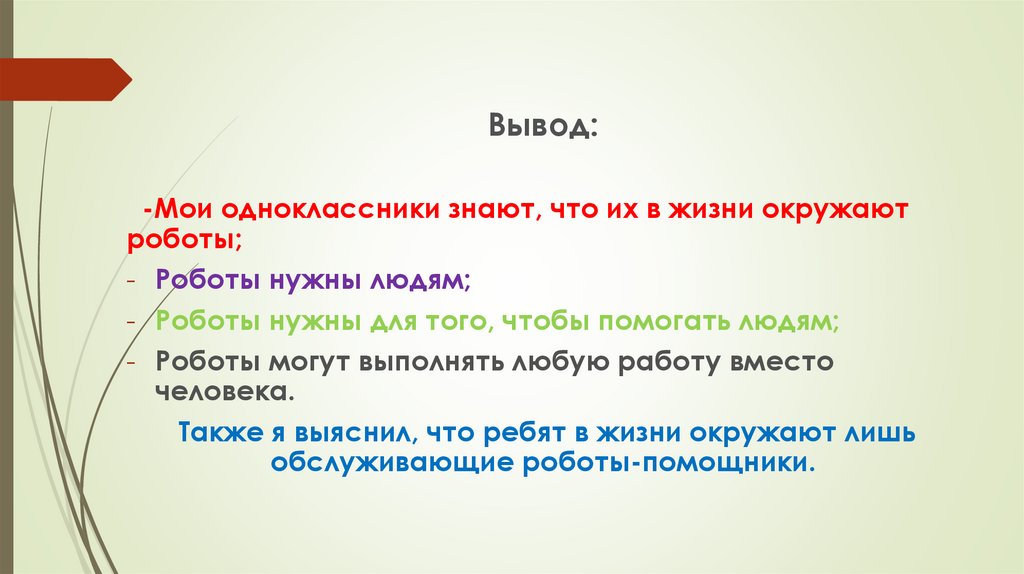 Вывод:

-Мои одноклассники знают, что их в жизни окружают роботы;

- Роботы нужны людям;
- Роботы нужны для того, чтобы помогать людям;
- Роботы могут выполнять любую работу вместо человека.

Также я выяснил, что ребят в жизни окружают лишь обслуживающие роботы-помощники.